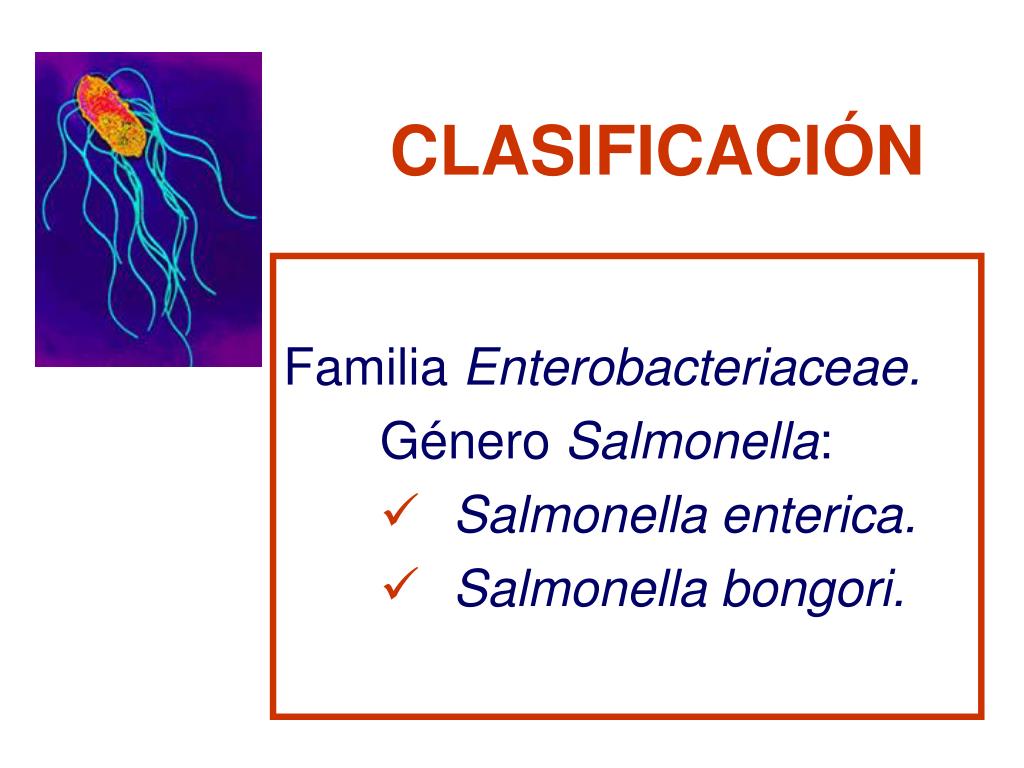 CLASIFICACIÓN

Familia Enterobacteriaceae.

Género Salmonella:

✓ Salmonella enterica.

✓ Salmonella bongori.